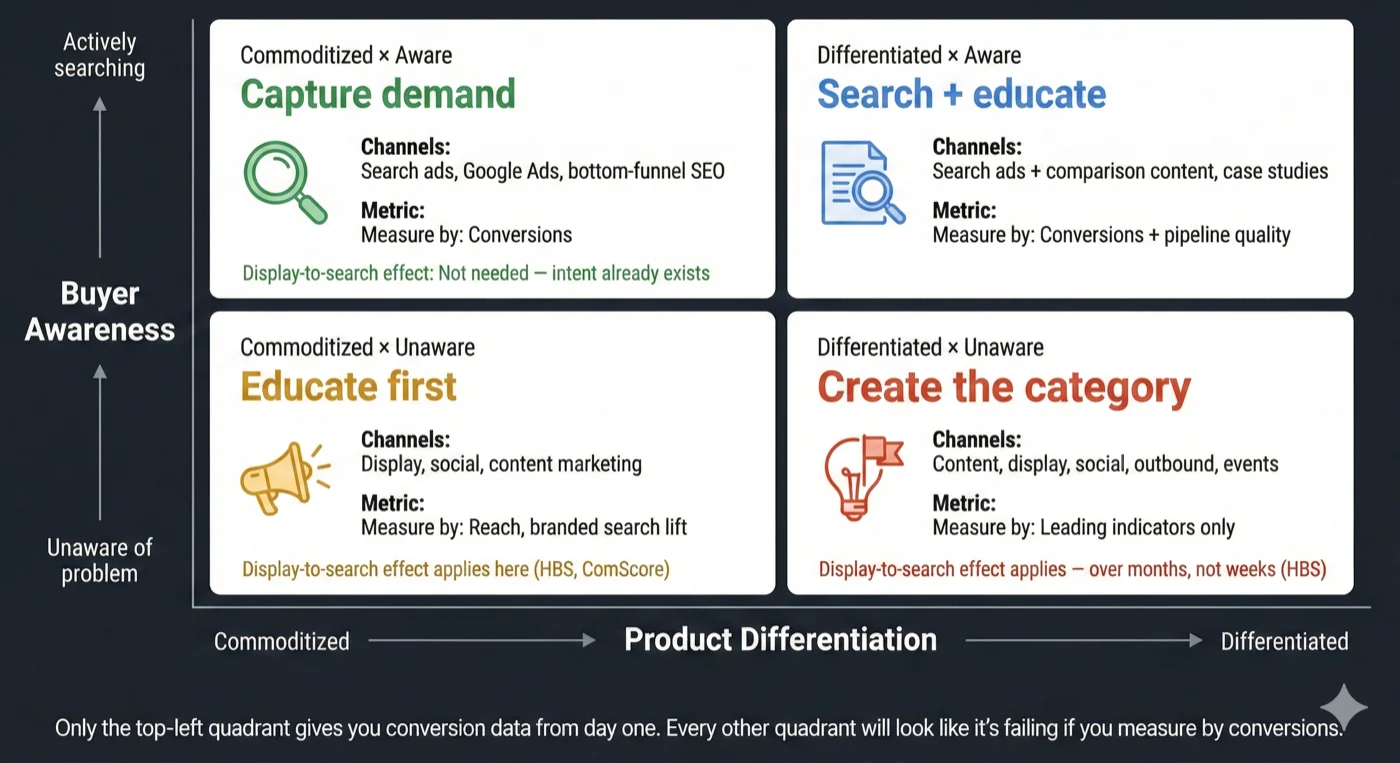 Actively searching

Buyer Awareness

Unaware of problem

Commoditized × Aware
Capture demand
Channels:
Search ads, Google Ads, bottom-funnel SEO
Metric:
Measure by: Conversions
Display-to-search effect: Not needed — intent already exists

Differentiated × Aware
Search + educate
Channels:
Search ads + comparison content, case studies
Metric:
Measure by: Conversions + pipeline quality

Commoditized × Unaware
Educate first
Channels:
Display, social, content marketing
Metric:
Measure by: Reach, branded search lift
Display-to-search effect applies here (HBS, ComScore)

Differentiated × Unaware
Create the category
Channels:
Content, display, social, outbound, events
Metric:
Measure by: Leading indicators only
Display-to-search effect applies — over months, not weeks (HBS)

Commoditized
Product Differentiation
Differentiated

Only the top-left quadrant gives you conversion data from day one. Every other quadrant will look like it's failing if you measure by conversions.